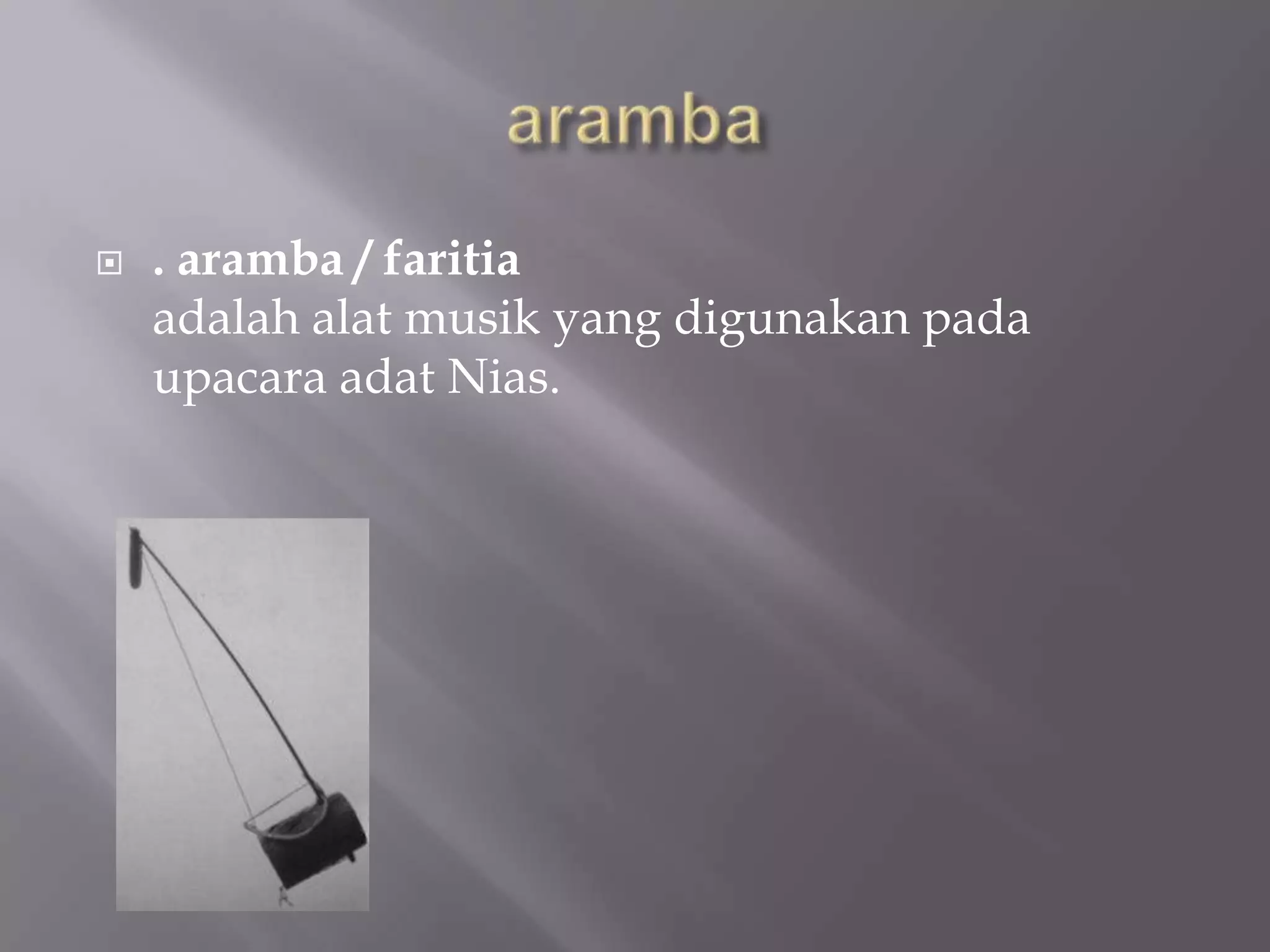 aramba

. aramba / faritia
adalah alat musik yang digunakan pada upacara adat Nias.